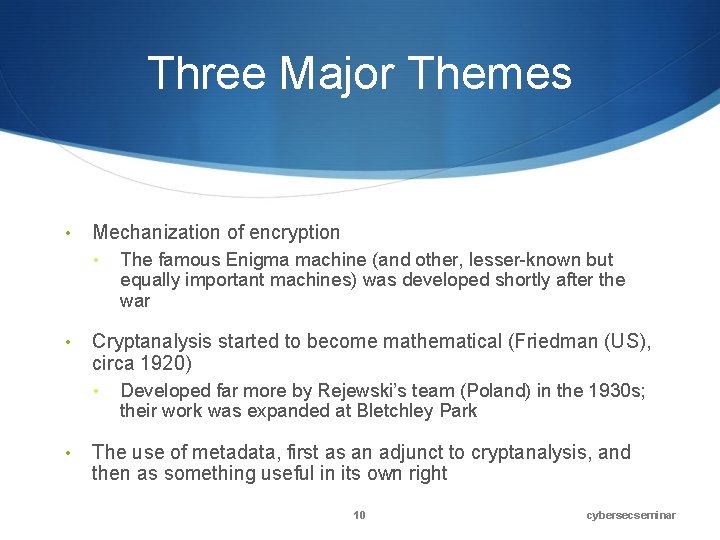 Three Major Themes

• Mechanization of encryption
 • The famous Enigma machine (and other, lesser-known but equally important machines) was developed shortly after the war

• Cryptanalysis started to become mathematical (Friedman (US), circa 1920)
 • Developed far more by Rejewski's team (Poland) in the 1930s; their work was expanded at Bletchley Park

• The use of metadata, first as an adjunct to cryptanalysis, and then as something useful in its own right

10

cybersecseminar